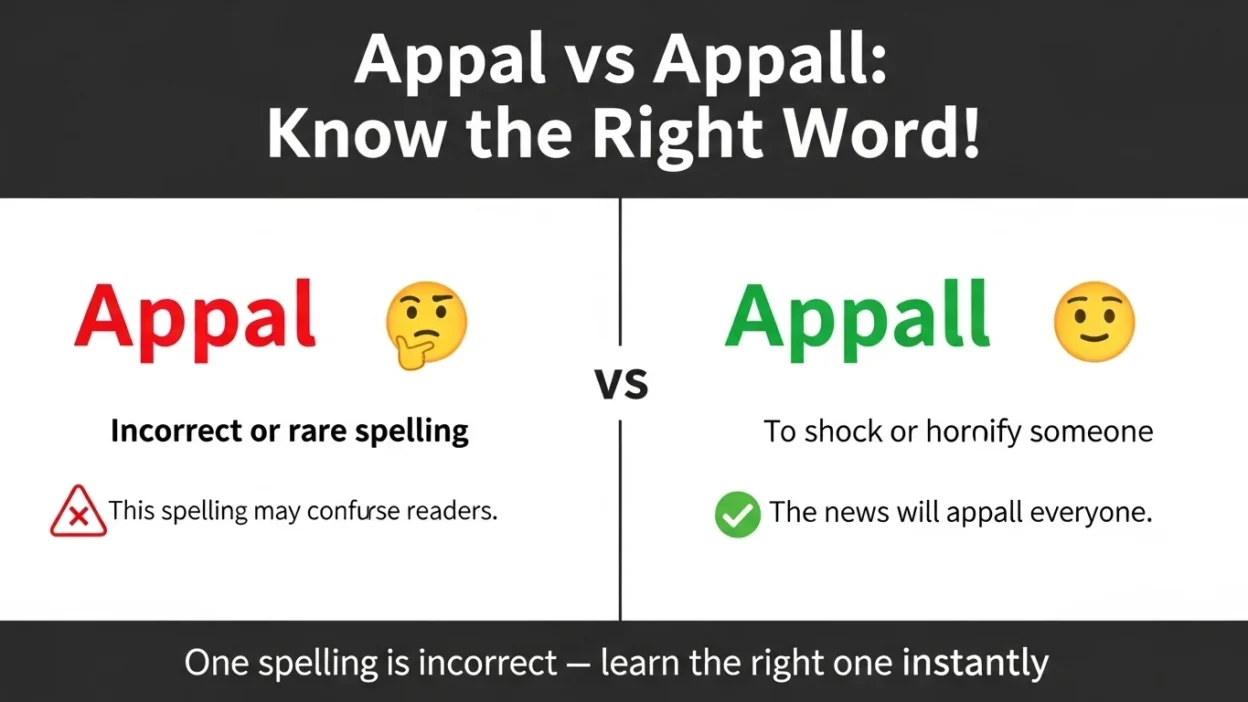 Appal vs Appall:
Know the Right Word!

Appal

Incorrect or rare spelling

This spelling may confurse readers.

vs

Appall

To shock or hornify someone

The news will appall everyone.

One spelling is incorrect — learn the right one instantly